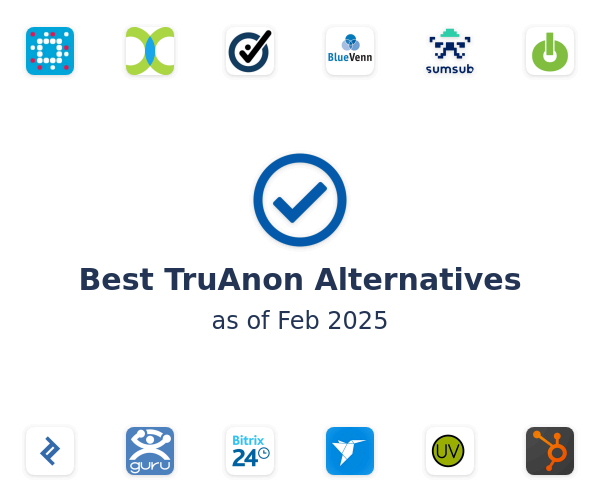 BlueVenn

sumsub

Best TruAnon Alternatives

as of Feb 2025

guru

Bitrix 24

UV